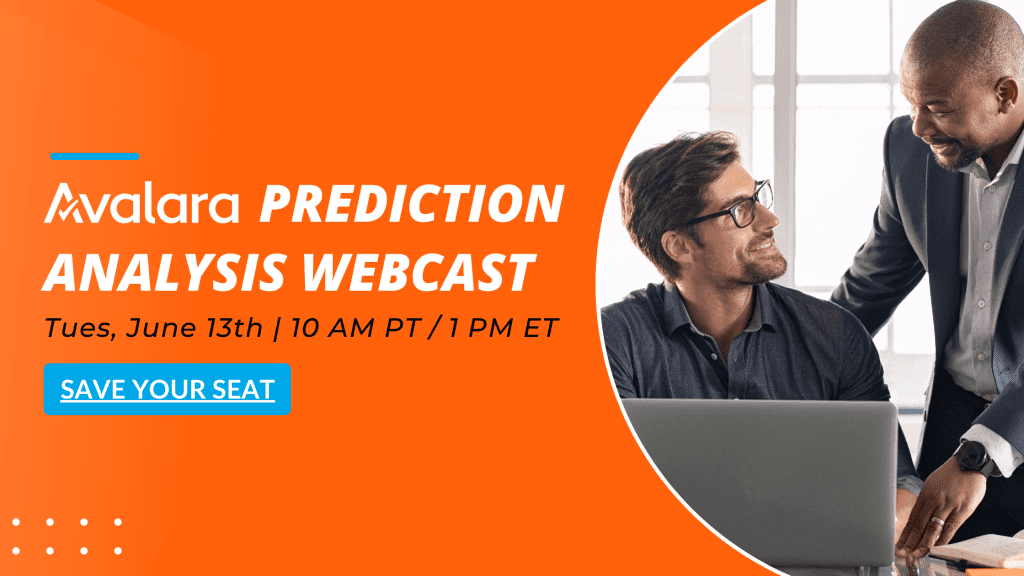 Avalara PREDICTION ANALYSIS WEBCAST

Tues, June 13th | 10 AM PT / 1 PM ET

SAVE YOUR SEAT